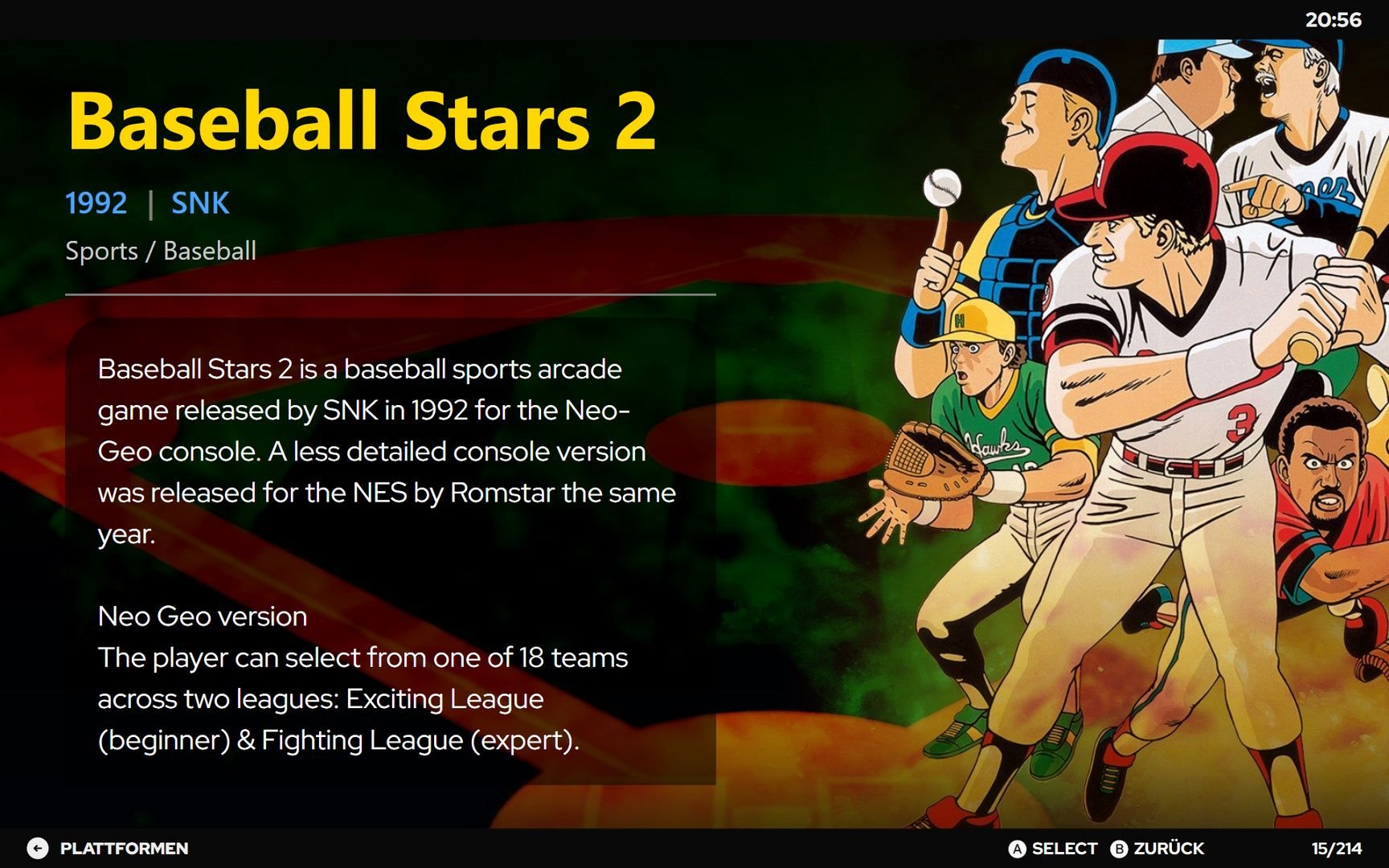 20:56

Baseball Stars 2

1992 | SNK

Sports / Baseball

Baseball Stars 2 is a baseball sports arcade game released by SNK in 1992 for the Neo-Geo console. A less detailed console version was released for the NES by Romstar the same year.

Neo Geo version
The player can select from one of 18 teams across two leagues: Exciting League (beginner) & Fighting League (expert).

H

Hawks

3

PLATTFORMEN

A SELECT B ZURÜCK

15/214